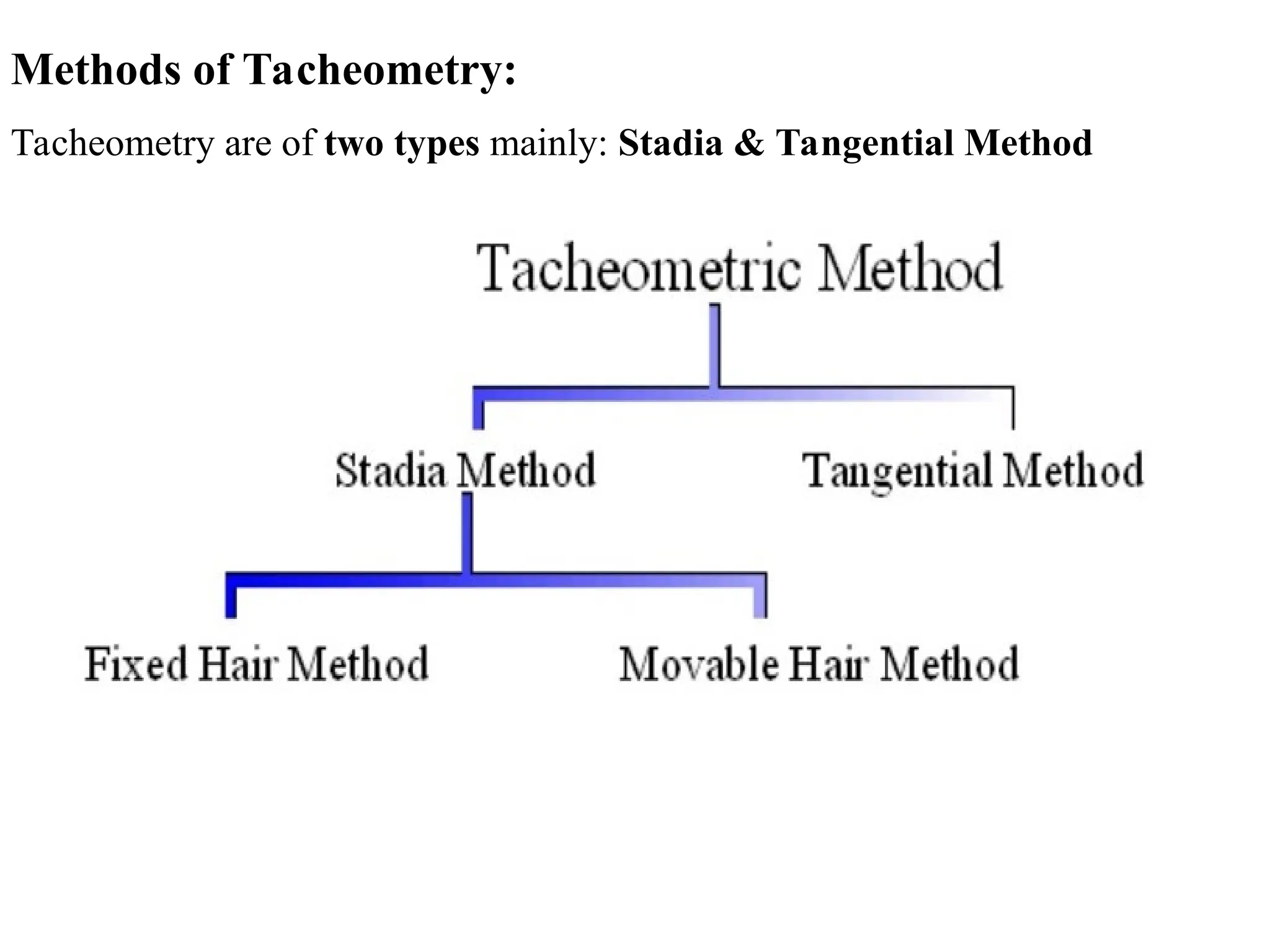 Methods of Tacheometry:

Tacheometry are of two types mainly: Stadia & Tangential Method

Tacheometric Method

Stadia Method

Tangential Method

Fixed Hair Method

Movable Hair Method